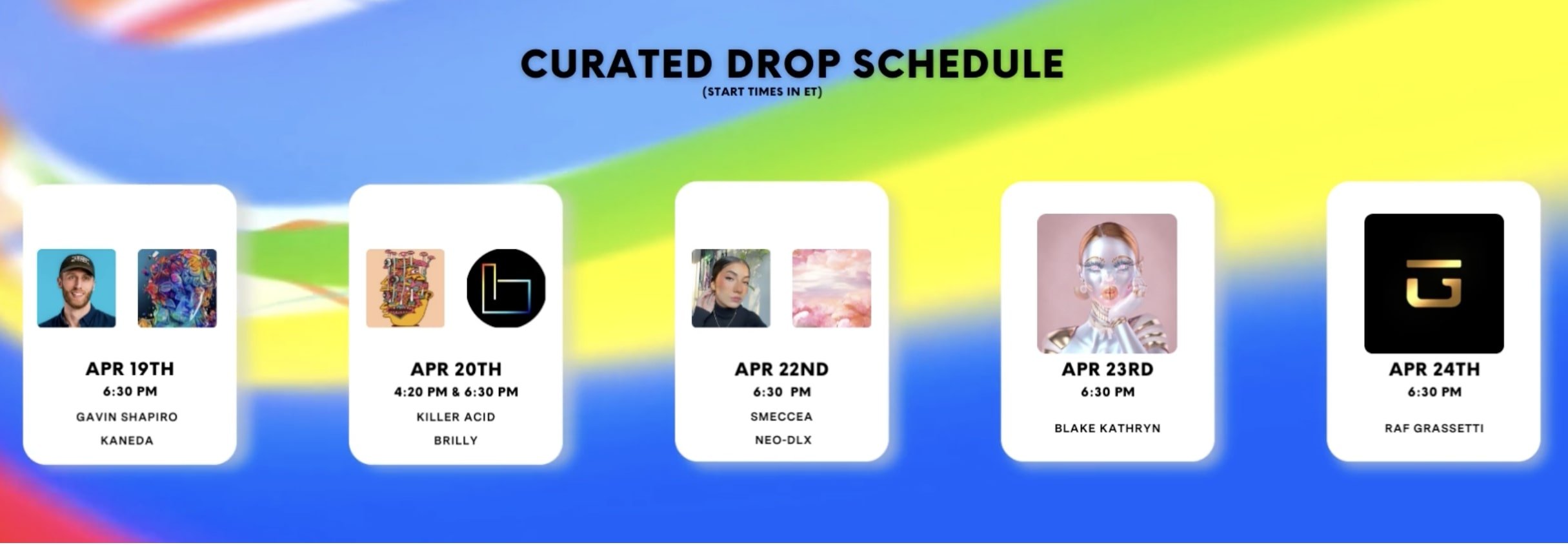 CURATED DROP SCHEDULE
(START TIMES IN ET)

APR 19TH
6:30 PM
GAVIN SHAPIRO
KANEDA

APR 20TH
4:20 PM & 6:30 PM
KILLER ACID
BRILLY

APR 22ND
6:30 PM
SMECCEA
NEO-DLX

APR 23RD
6:30 PM
BLAKE KATHRYN

APR 24TH
6:30 PM
RAF GRASSETTI